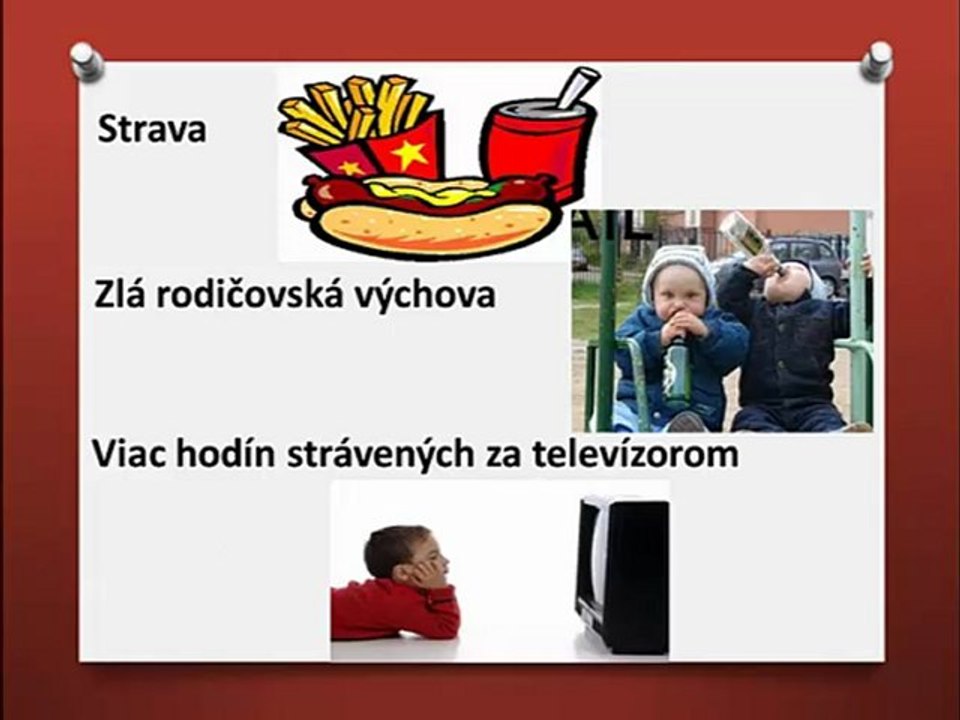 Strava

Zlá rodičovská výchova

Viac hodín strávených za televízorom